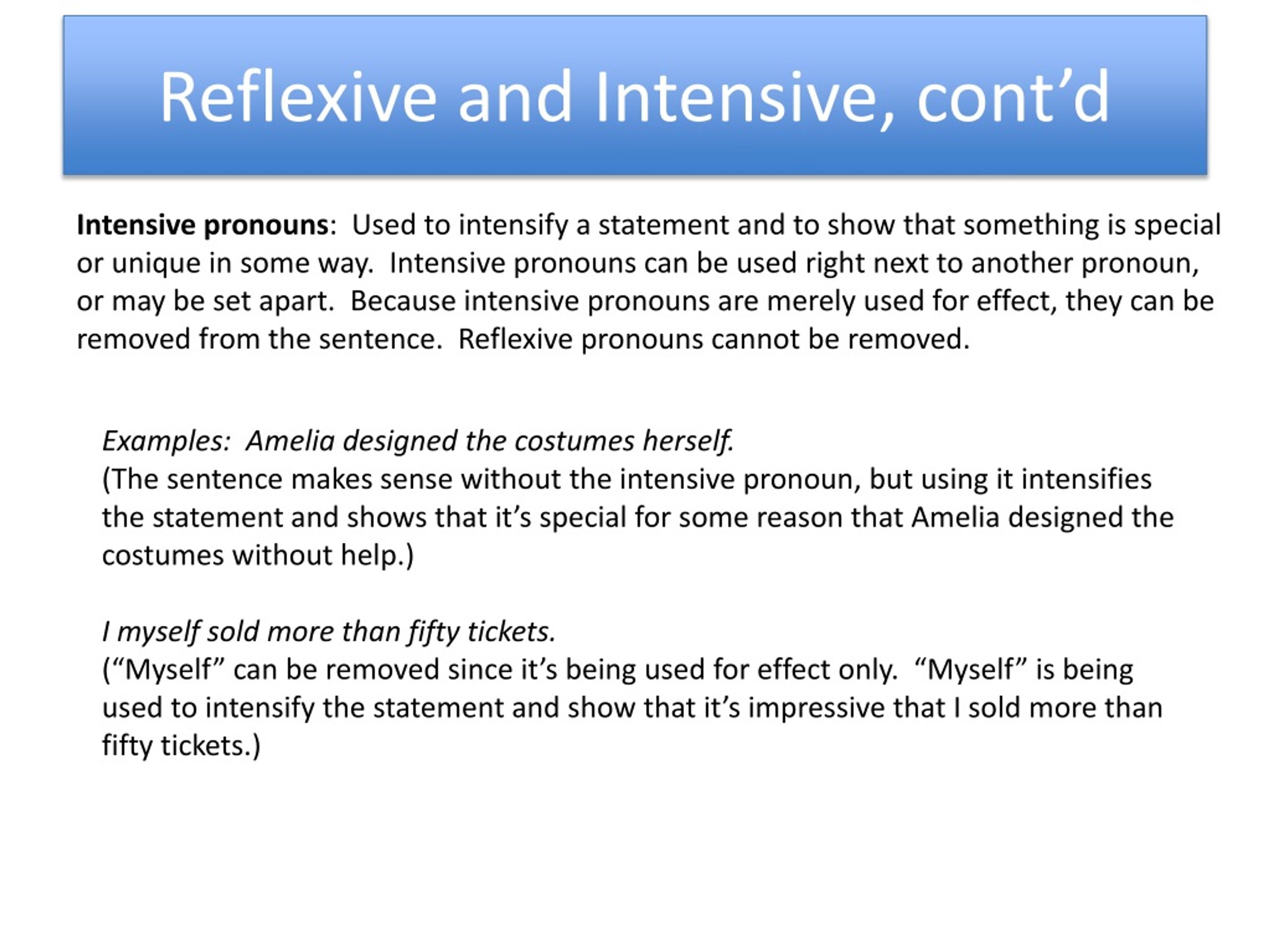 Reflexive and Intensive, cont’d

Intensive pronouns: Used to intensify a statement and to show that something is special or unique in some way. Intensive pronouns can be used right next to another pronoun, or may be set apart. Because intensive pronouns are merely used for effect, they can be removed from the sentence. Reflexive pronouns cannot be removed.

Examples: Amelia designed the costumes herself.
(The sentence makes sense without the intensive pronoun, but using it intensifies the statement and shows that it’s special for some reason that Amelia designed the costumes without help.)

I myself sold more than fifty tickets.
(“Myself” can be removed since it’s being used for effect only. “Myself” is being used to intensify the statement and show that it’s impressive that I sold more than fifty tickets.)